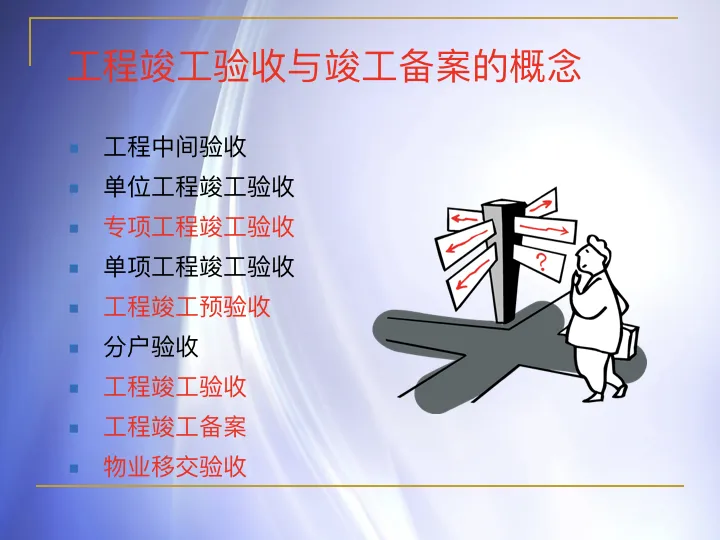 工程竣工验收与竣工备案的概念

- 工程中间验收
- 单位工程竣工验收
- 专项工程竣工验收
- 单项工程竣工验收
- 工程竣工预验收
- 分户验收
- 工程竣工验收
- 工程竣工备案
- 物业移交验收

?